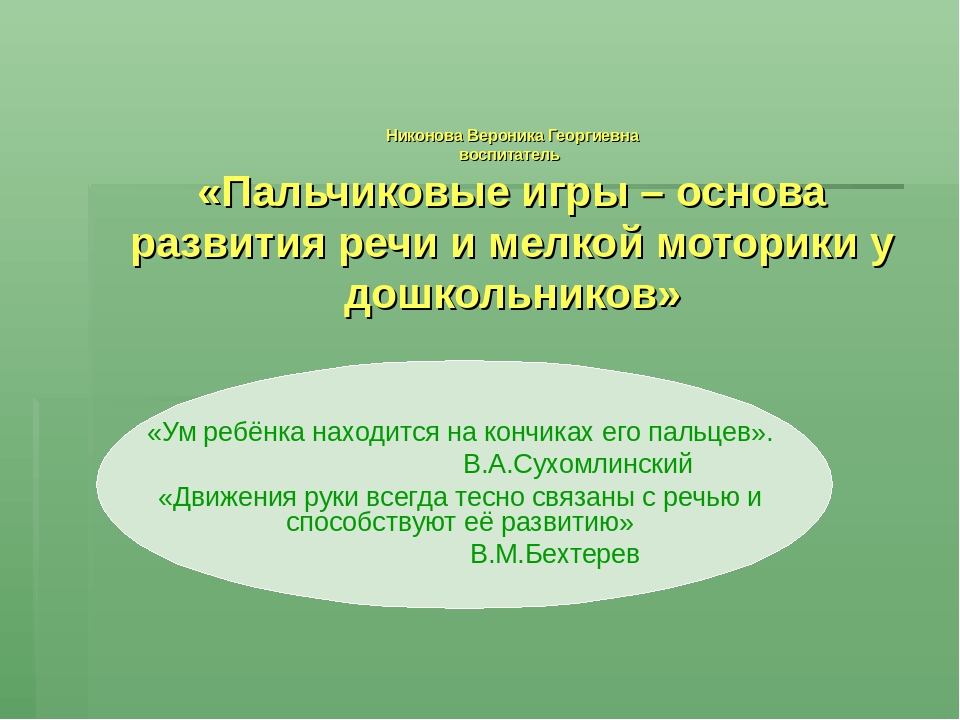 Никонова Вероника Георгиевна
воспитатель

«Пальчиковые игры – основа развития речи и мелкой моторики у дошкольников»

«Ум ребёнка находится на кончиках его пальцев».
В.А.Сухомлинский

«Движения руки всегда тесно связаны с речью и способствуют её развитию»
В.М.Бехтерев